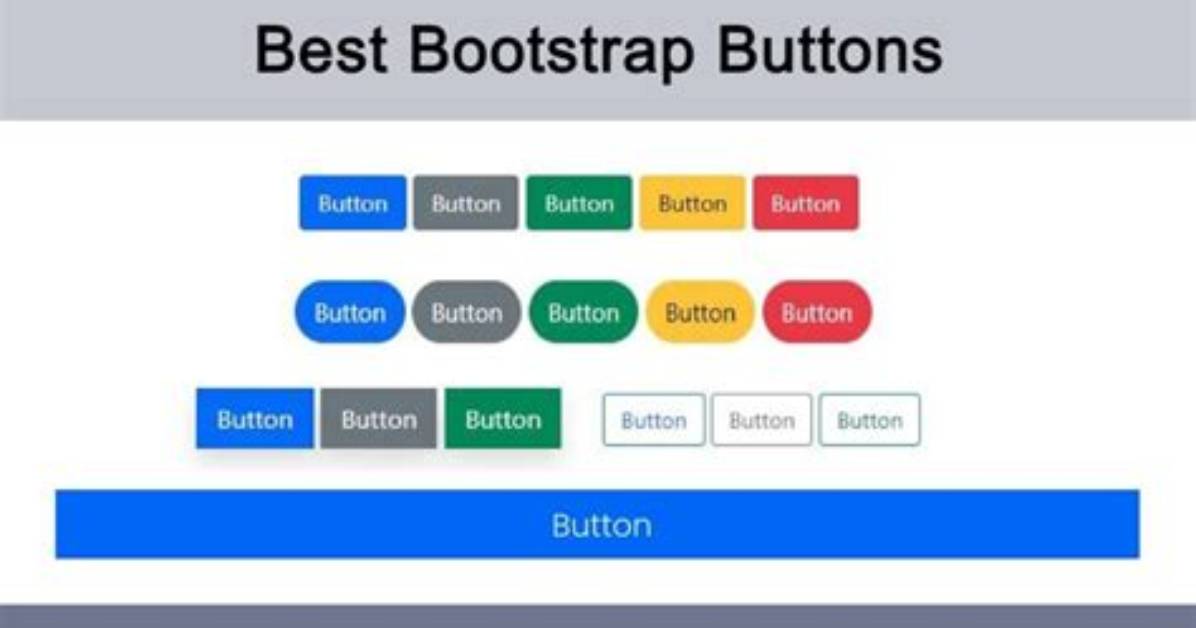 Best Bootstrap Buttons

Button Button Button Button Button

Button Button Button Button Button

Button Button Button Button Button Button

Button